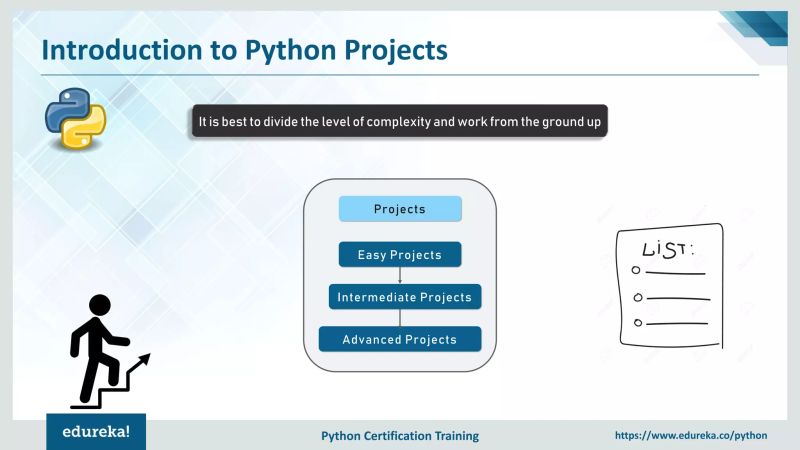 Introduction to Python Projects

It is best to divide the level of complexity and work from the ground up

Projects

Easy Projects

Intermediate Projects

Advanced Projects

LIST:

edureka!

Python Certification Training

https://www.edureka.co/python